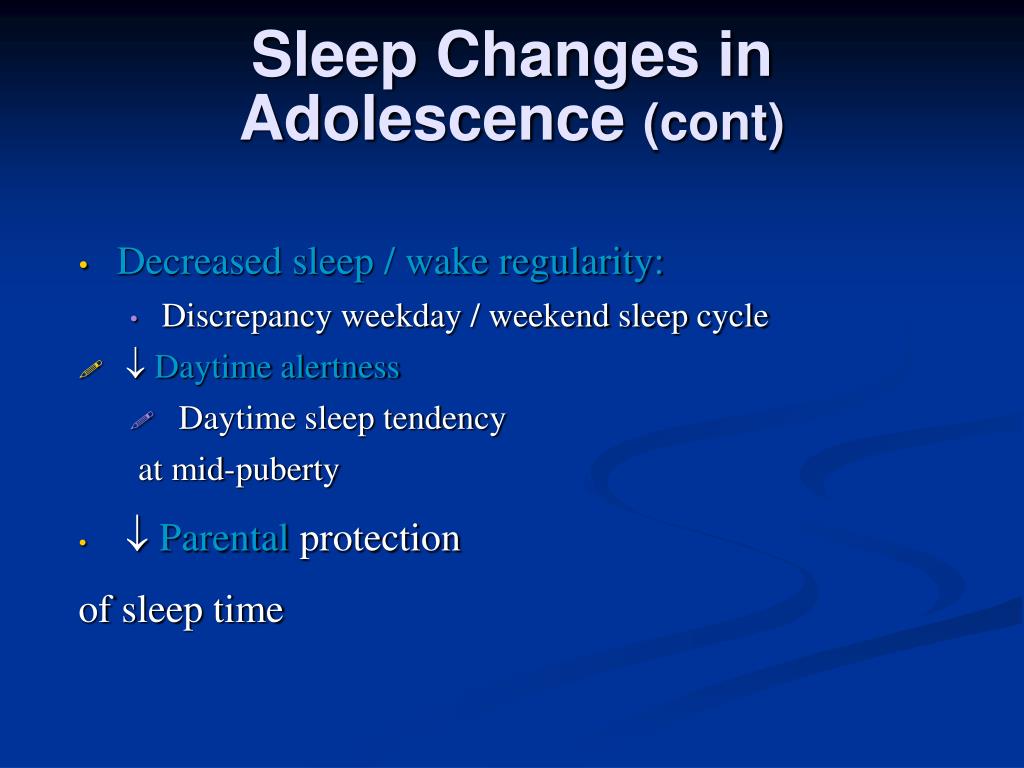 Sleep Changes in Adolescence (cont)

• Decreased sleep / wake regularity:
  • Discrepancy weekday / weekend sleep cycle
  ↓ Daytime alertness
    Daytime sleep tendency
  at mid-puberty

• ↓ Parental protection

of sleep time